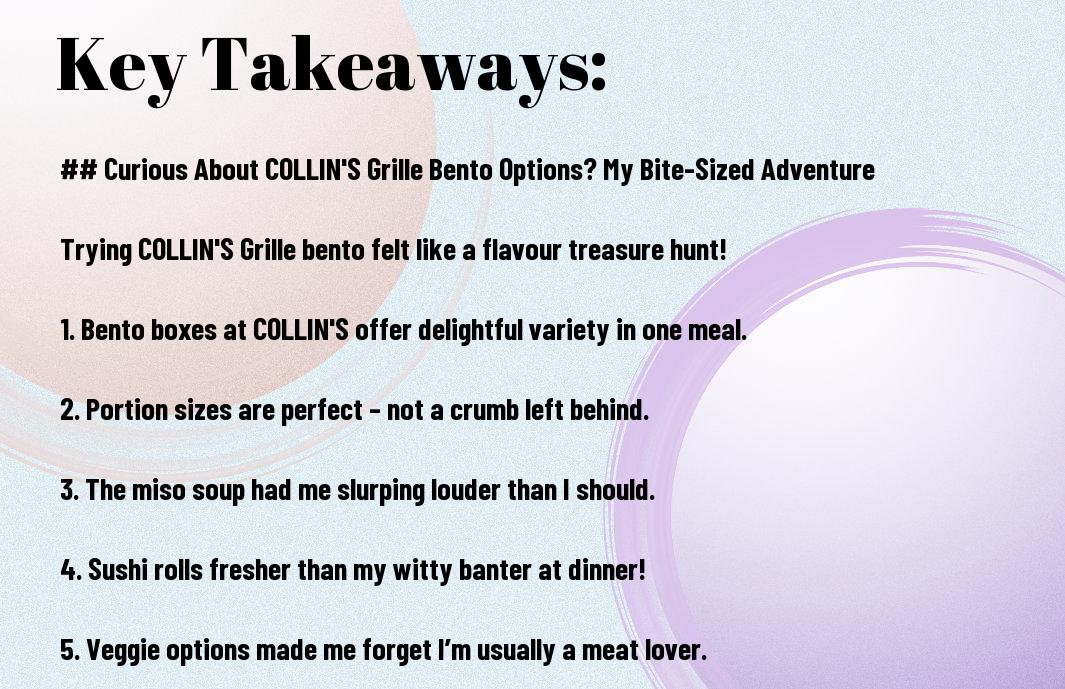 Key Takeaways:

## Curious About COLLIN'S Grille Bento Options? My Bite-Sized Adventure

Trying COLLIN'S Grille bento felt like a flavour treasure hunt!

1. Bento boxes at COLLIN'S offer delightful variety in one meal.

2. Portion sizes are perfect - not a crumb left behind.

3. The miso soup had me slurping louder than I should.

4. Sushi rolls fresher than my witty banter at dinner!

5. Veggie options made me forget I'm usually a meat lover.